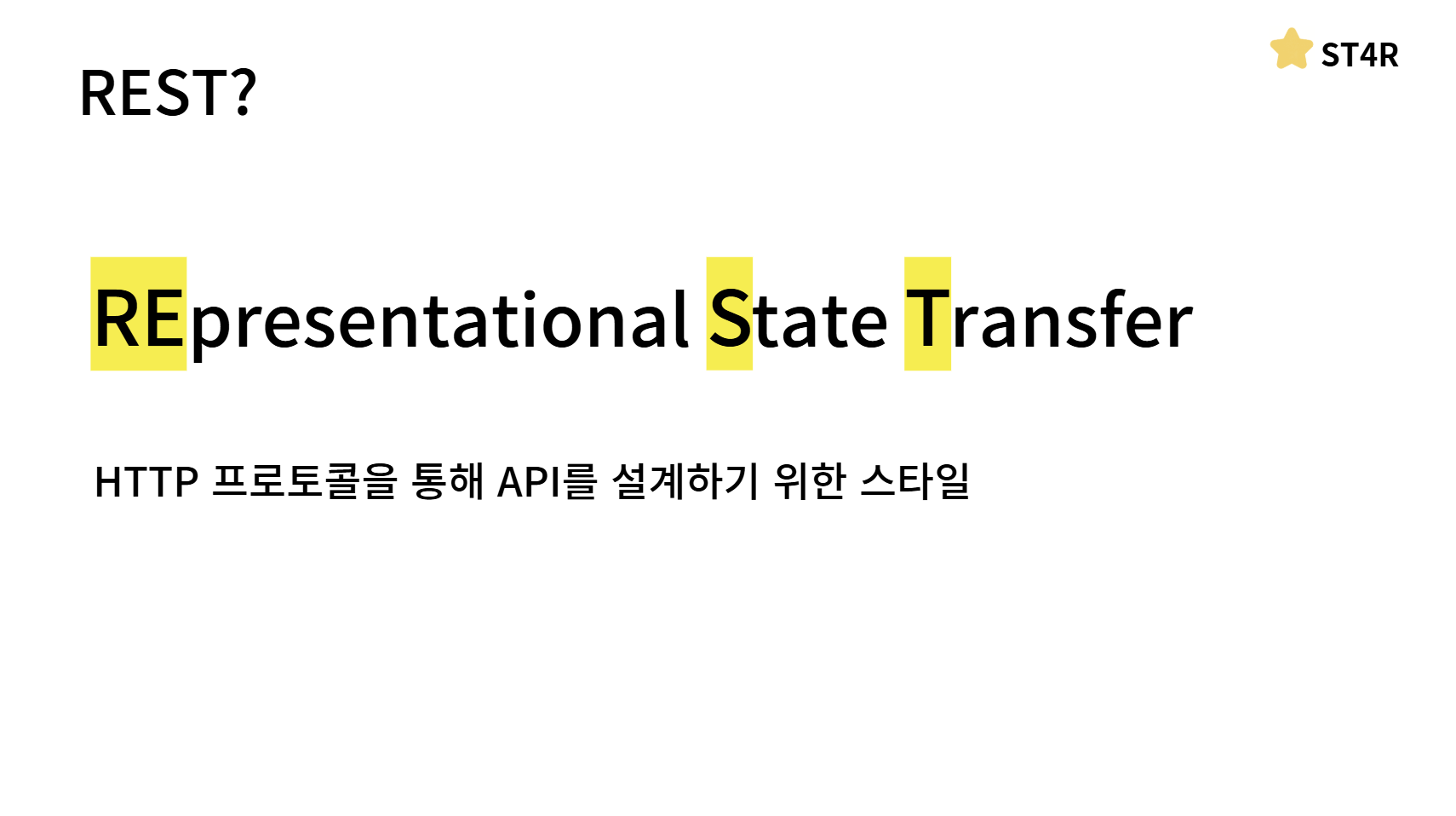 REST?

ST4R

REpresentational State Transfer

HTTP 프로토콜을 통해 API를 설계하기 위한 스타일